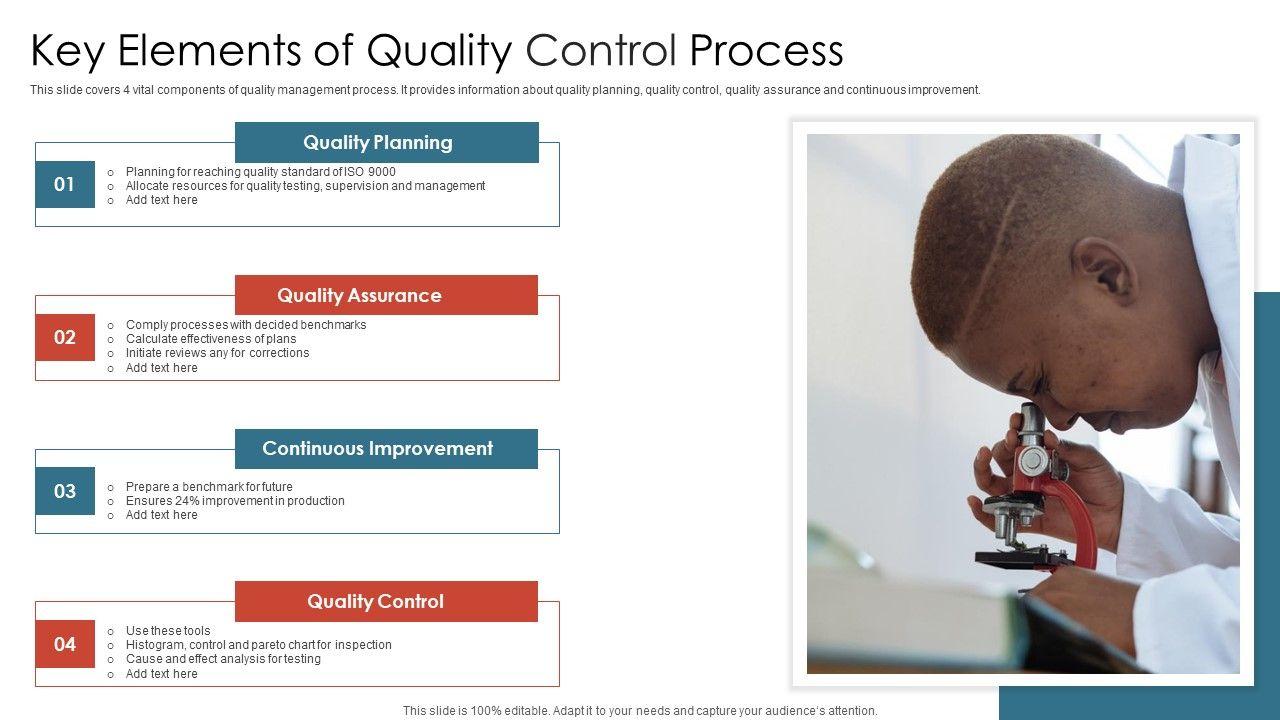 Key Elements of Quality Control Process

This slide covers 4 vital components of quality management process. It provides information about quality planning, quality control, quality assurance and continuous improvement.

Quality Planning

01

o Planning for reaching quality standard of ISO 9000
o Allocate resources for quality testing, supervision and management
o Add text here

Quality Assurance

02

o Comply processes with decided benchmarks
o Calculate effectiveness of plans
o Initiate reviews any for corrections
o Add text here

Continuous Improvement

03

o Prepare a benchmark for future
o Ensures 24% improvement in production
o Add text here

Quality Control

04

o Use these tools
o Histogram, control and pareto chart for inspection
o Cause and effect analysis for testing
o Add text here

This slide is 100% editable. Adapt it to your needs and capture your audience's attention.